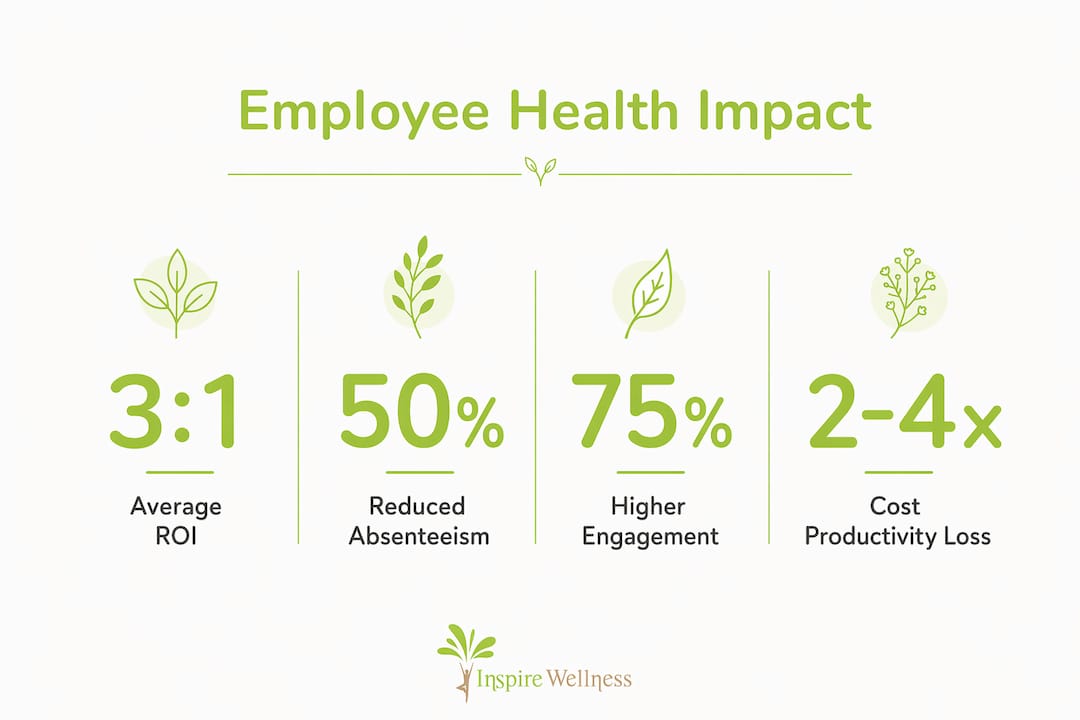 Employee Health Impact

3:1
Average ROI

50%
Reduced Absenteeism

75%
Higher Engagement

2-4x
Cost Productivity Loss

Inspire Wellness